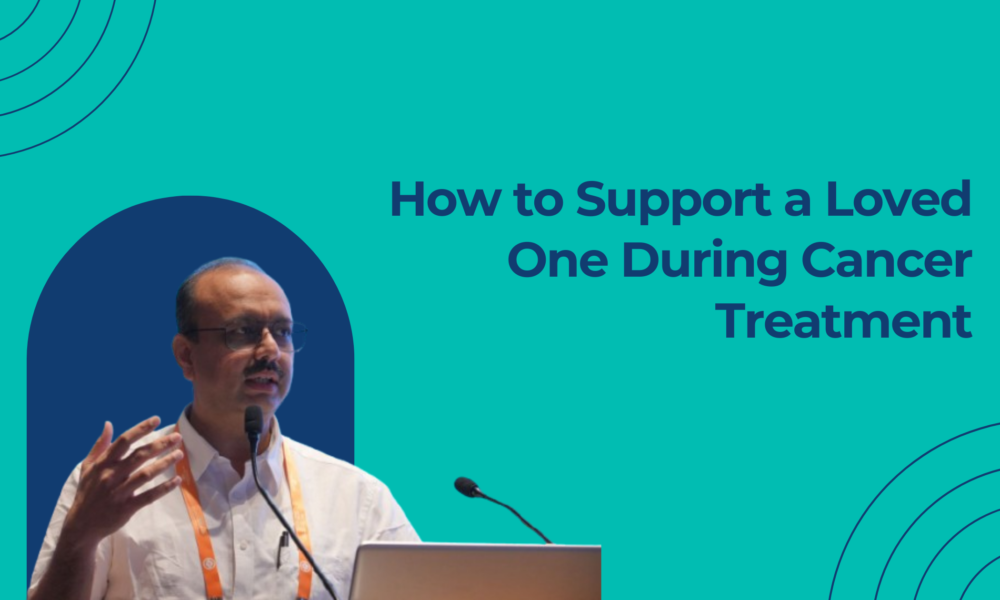 How to Support a Loved One During Cancer Treatment